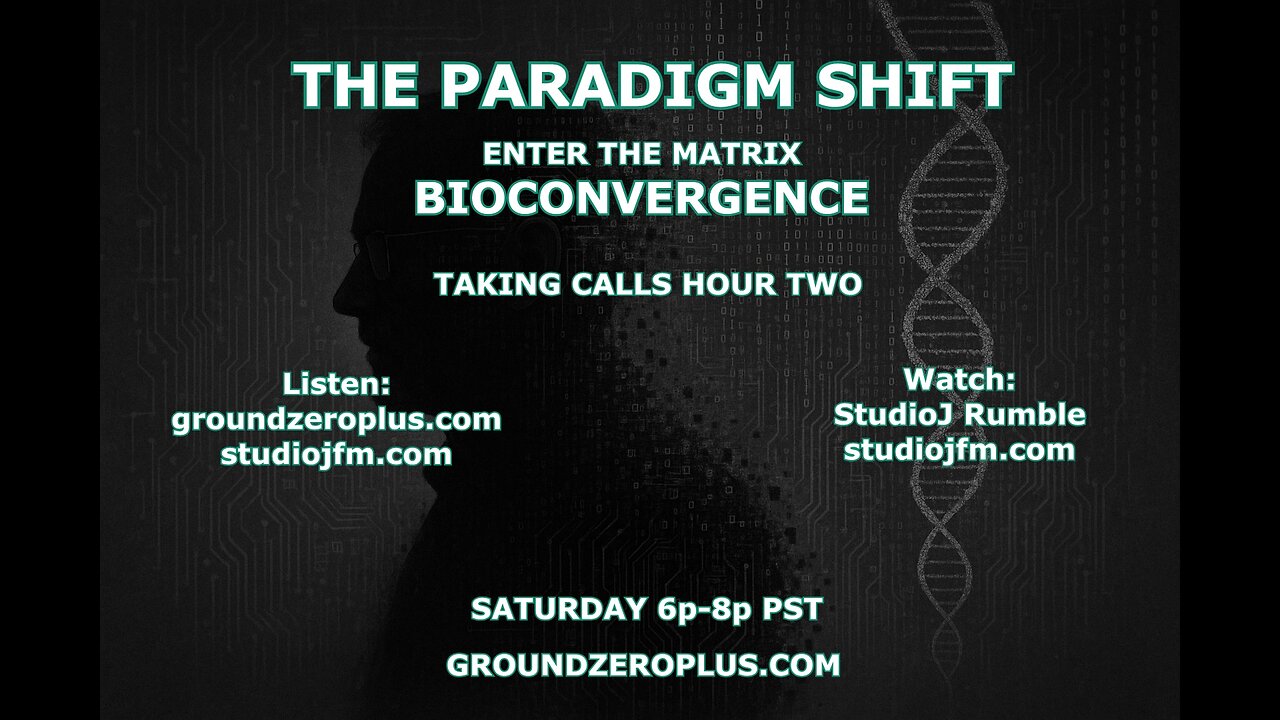 THE PARADIGM SHIFT

ENTER THE MATRIX
BIOCONVERGENCE

TAKING CALLS HOUR TWO

Listen:
groundzeroplus.com
studiojfm.com

Watch:
StudioJ Rumble
studiojfm.com

SATURDAY 6p-8p PST

GROUNDZEROPLUS.COM